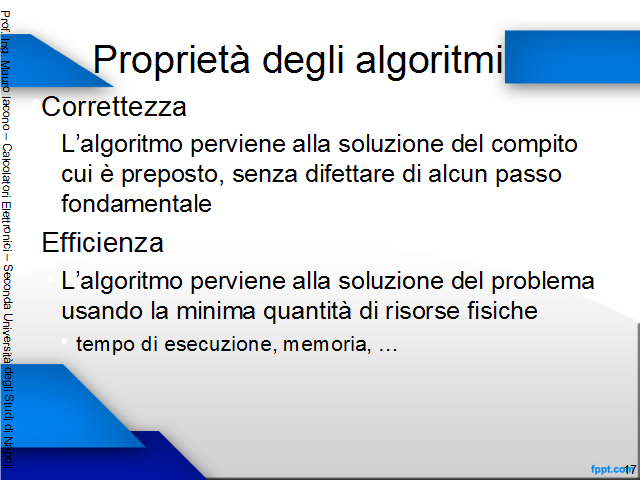 Prof. Ing. Mauro Iacono – Calcolatori Elettronici – Seconda Università degli Studi di Napoli

Proprietà degli algoritmi

Correttezza

L'algoritmo perviene alla soluzione del compito cui è preposto, senza difettare di alcun passo fondamentale

Efficienza

L'algoritmo perviene alla soluzione del problema usando la minima quantità di risorse fisiche

tempo di esecuzione, memoria, …

fppt.com

17